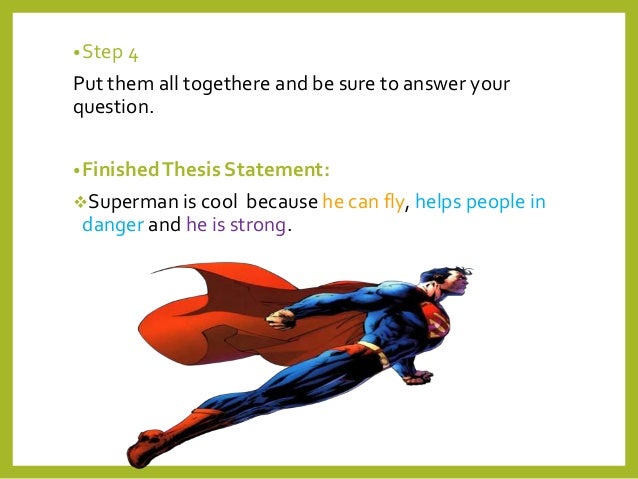 •Step 4

Put them all togethere and be sure to answer your question.

•Finished Thesis Statement:

❖Superman is cool because he can fly, helps people in danger and he is strong.